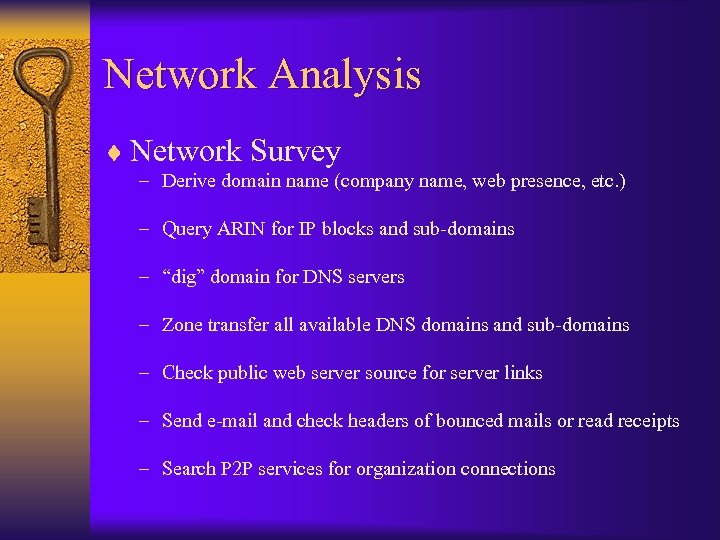 Network Analysis

♦ Network Survey

– Derive domain name (company name, web presence, etc.)

– Query ARIN for IP blocks and sub-domains

– “dig” domain for DNS servers

– Zone transfer all available DNS domains and sub-domains

– Check public web server source for server links

– Send e-mail and check headers of bounced mails or read receipts

– Search P2P services for organization connections